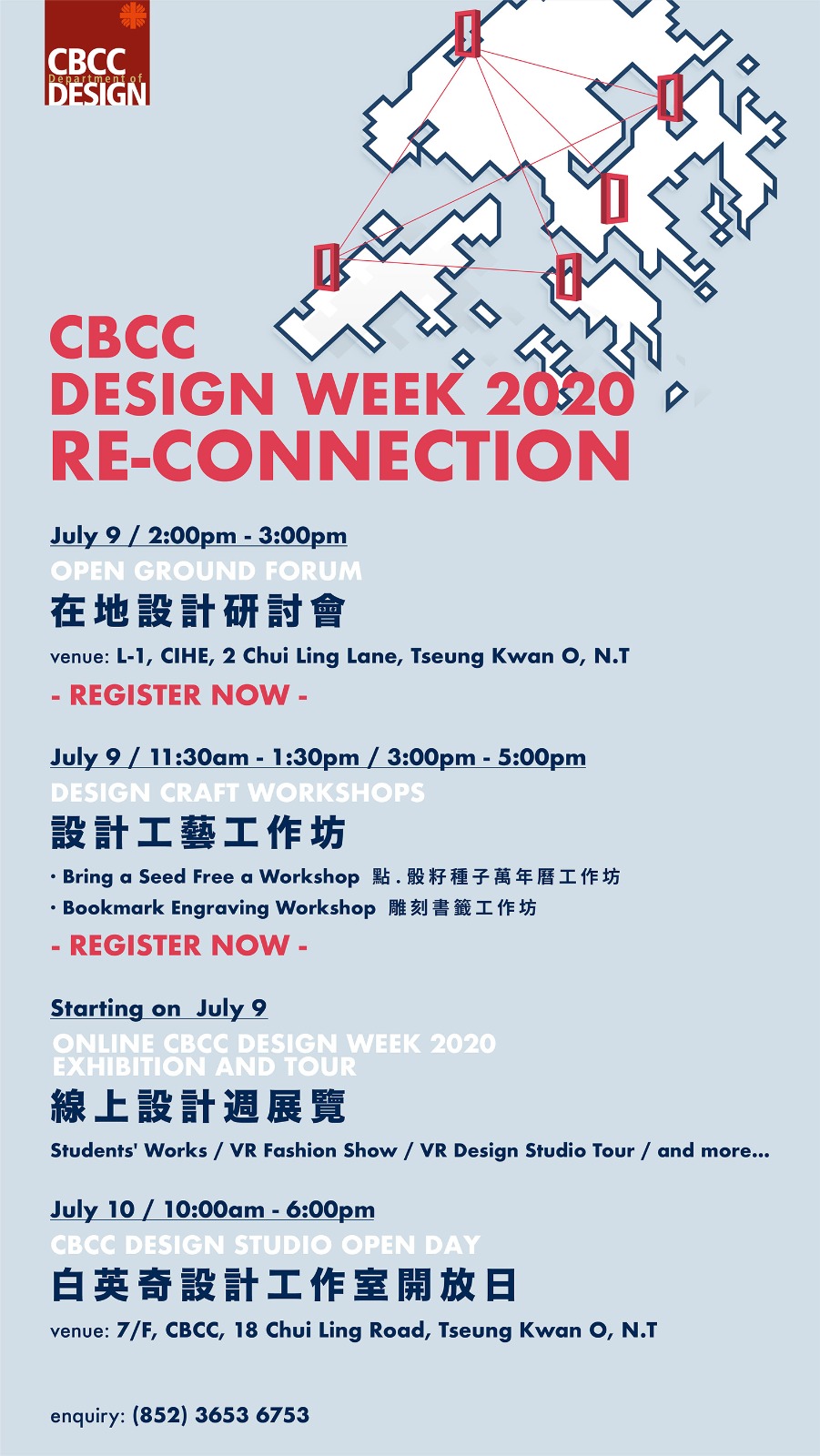 CBCC
Department of
DESIGN

CBCC
DESIGN WEEK 2020
RE-CONNECTION

July 9 / 2:00pm - 3:00pm
OPEN GROUND FORUM
在地設計研討會
venue: L-1, CIHE, 2 Chui Ling Lane, Tseung Kwan O, N.T
- REGISTER NOW -

July 9 / 11:30am - 1:30pm / 3:00pm - 5:00pm
DESIGN CRAFT WORKSHOPS
設計工藝工作坊
· Bring a Seed Free a Workshop 點.骰籽種子萬年曆工作坊
· Bookmark Engraving Workshop 雕刻書籤工作坊
- REGISTER NOW -

Starting on July 9
ONLINE CBCC DESIGN WEEK 2020
EXHIBITION AND TOUR
線上設計週展覽
Students' Works / VR Fashion Show / VR Design Studio Tour / and more...

July 10 / 10:00am - 6:00pm
CBCC DESIGN STUDIO OPEN DAY
白英奇設計工作室開放日
venue: 7/F, CBCC, 18 Chui Ling Road, Tseung Kwan O, N.T

enquiry: (852) 3653 6753